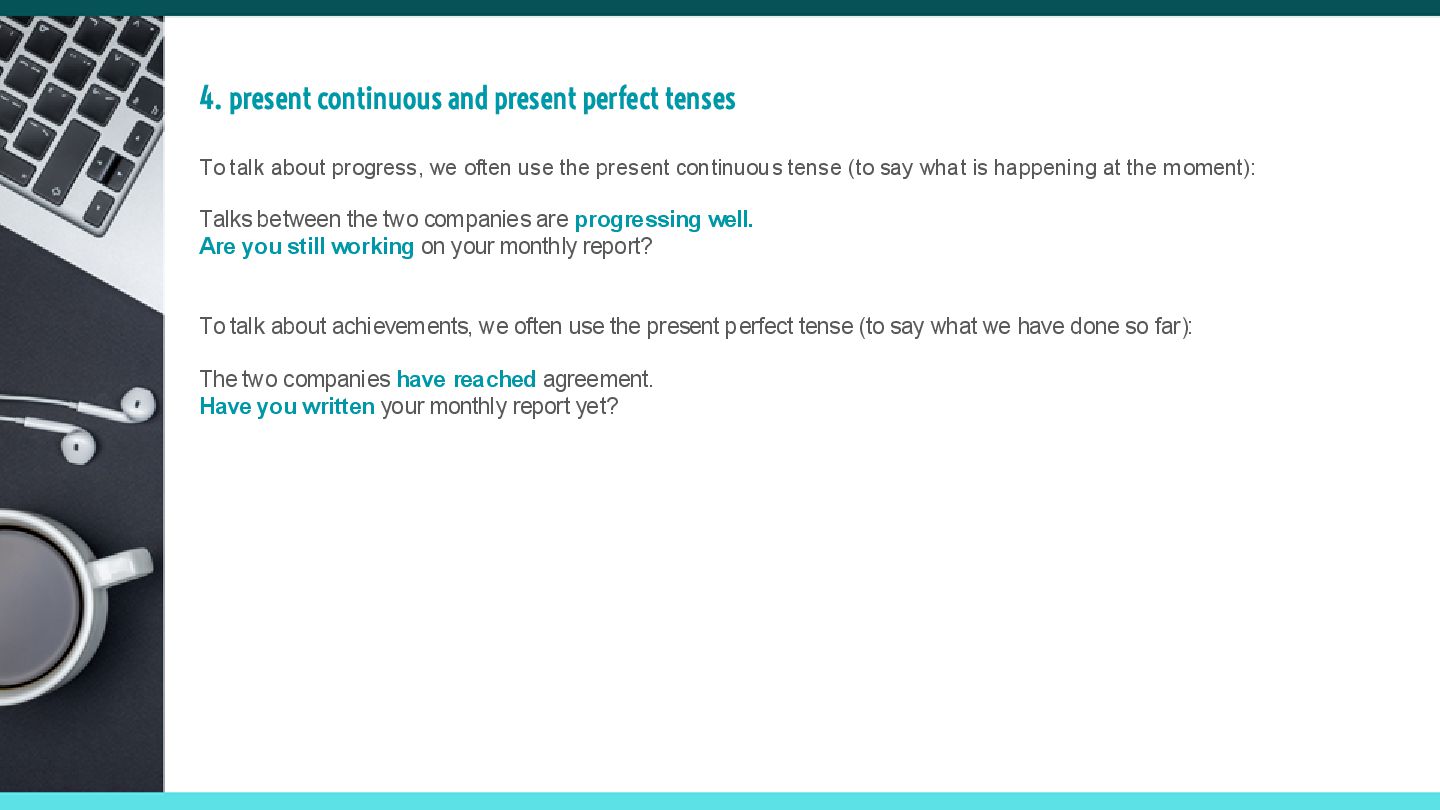 4. present continuous and present perfect tenses

To talk about progress, we often use the present continuous tense (to say what is happening at the moment):

Talks between the two companies are progressing well.
Are you still working on your monthly report?

To talk about achievements, we often use the present perfect tense (to say what we have done so far):

The two companies have reached agreement.
Have you written your monthly report yet?